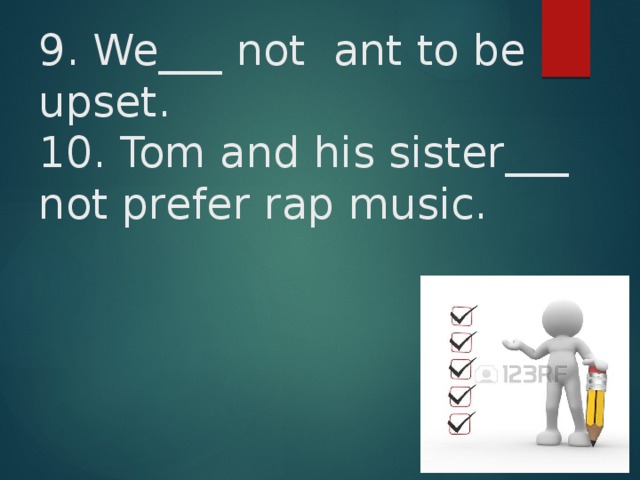 9. We___ not ant to be upset.
10. Tom and his sister___ not prefer rap music.

123RF